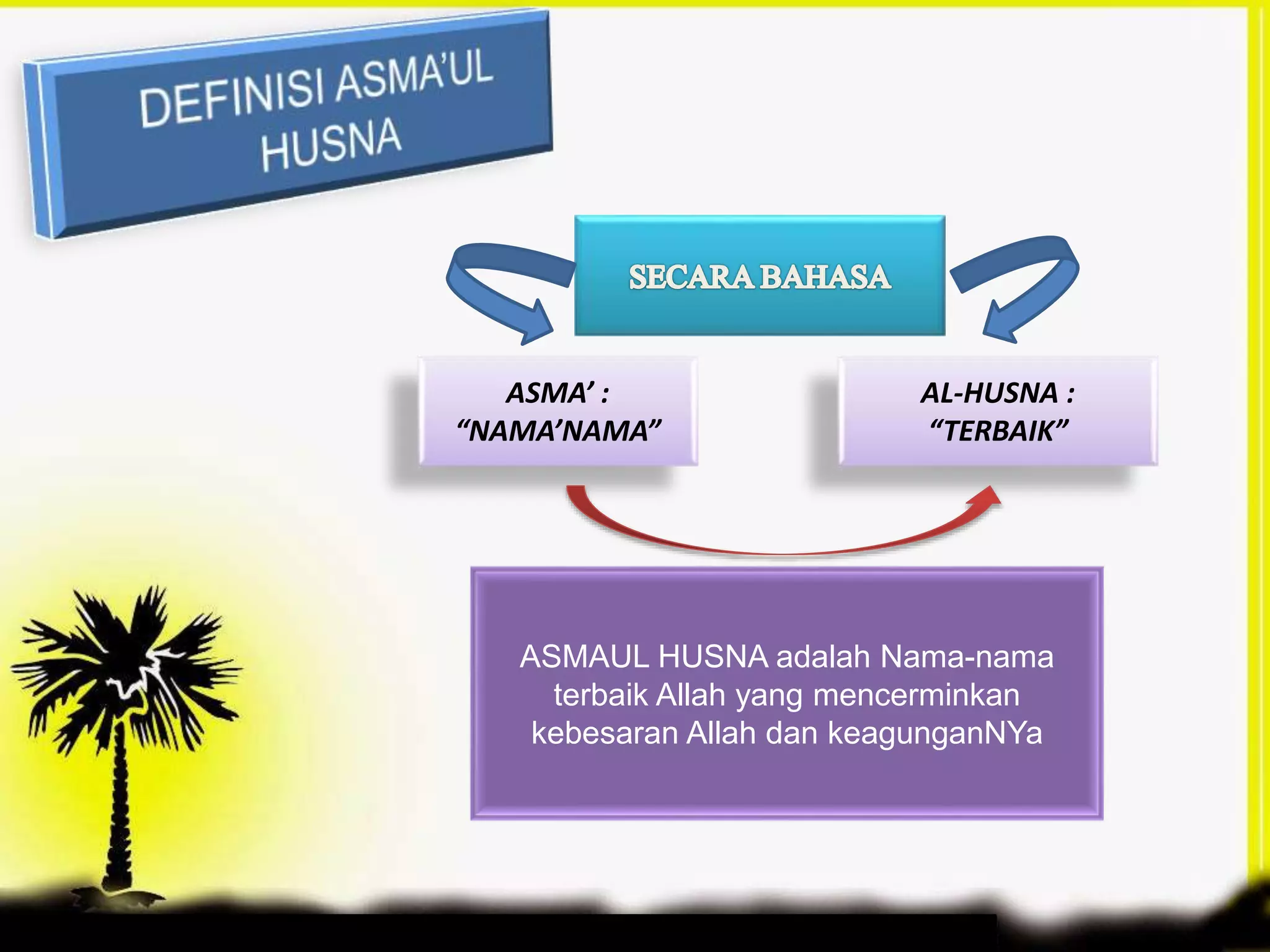 DEFINISI ASMA'UL HUSNA

SECARA BAHASA

ASMA' : "NAMA'NAMA"

AL-HUSNA : "TERBAIK"

ASMAUL HUSNA adalah Nama-nama terbaik Allah yang mencerminkan kebesaran Allah dan keagunganNYa